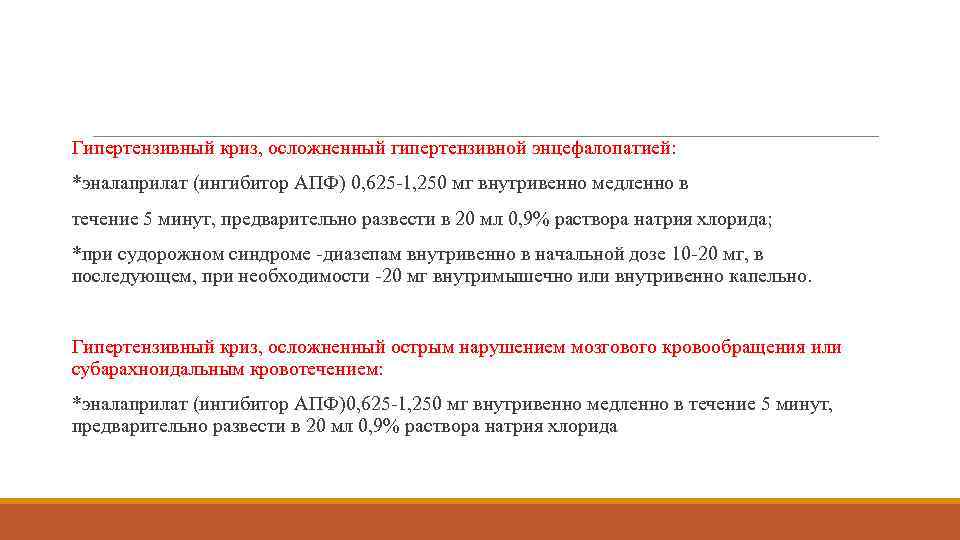 Гипертензивный криз, осложненный гипертензивной энцефалопатией:

*эналаприлат (ингибитор АПФ) 0,625-1,250 мг внутривенно медленно в

течение 5 минут, предварительно развести в 20 мл 0,9% раствора натрия хлорида;

*при судорожном синдроме -диазепам внутривенно в начальной дозе 10-20 мг, в последующем, при необходимости -20 мг внутримышечно или внутривенно капельно.

Гипертензивный криз, осложненный острым нарушением мозгового кровообращения или субарахноидальным кровотечением:

*эналаприлат (ингибитор АПФ)0,625-1,250 мг внутривенно медленно в течение 5 минут, предварительно развести в 20 мл 0,9% раствора натрия хлорида